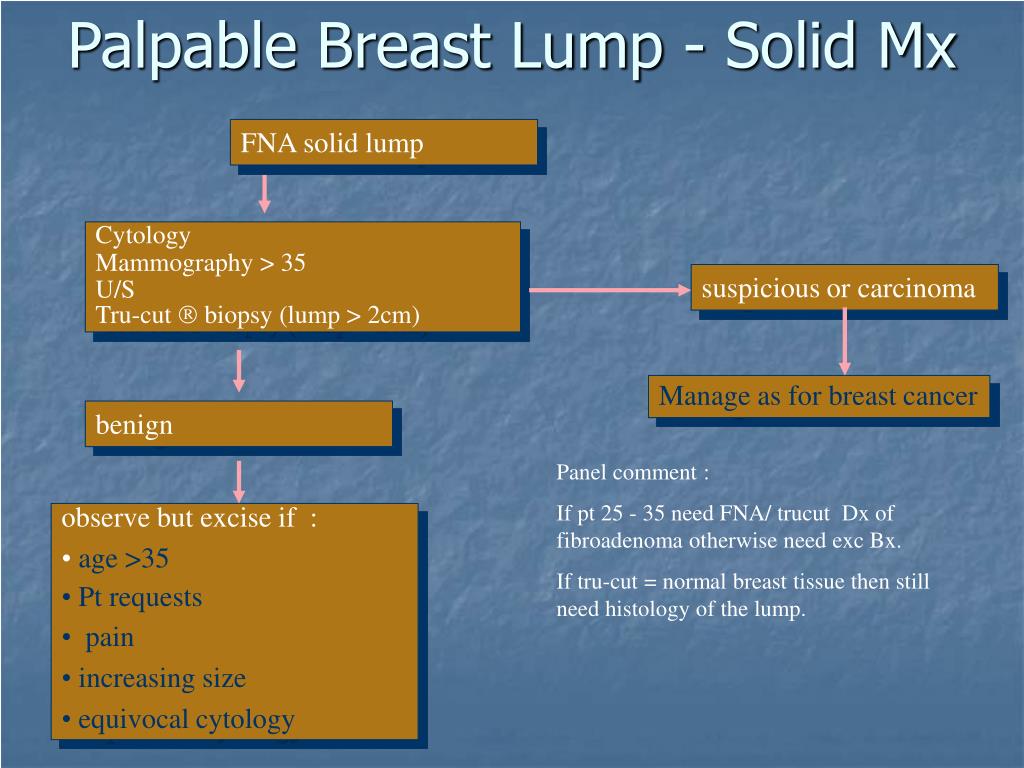 Palpable Breast Lump - Solid Mx

FNA solid lump

Cytology
Mammography > 35
U/S
Tru-cut ® biopsy (lump > 2cm)

suspicious or carcinoma

Manage as for breast cancer

benign

observe but excise if :
• age >35
• Pt requests
• pain
• increasing size
• equivocal cytology

Panel comment :

If pt 25 - 35 need FNA/ trucut Dx of fibroadenoma otherwise need exc Bx.

If tru-cut = normal breast tissue then still need histology of the lump.